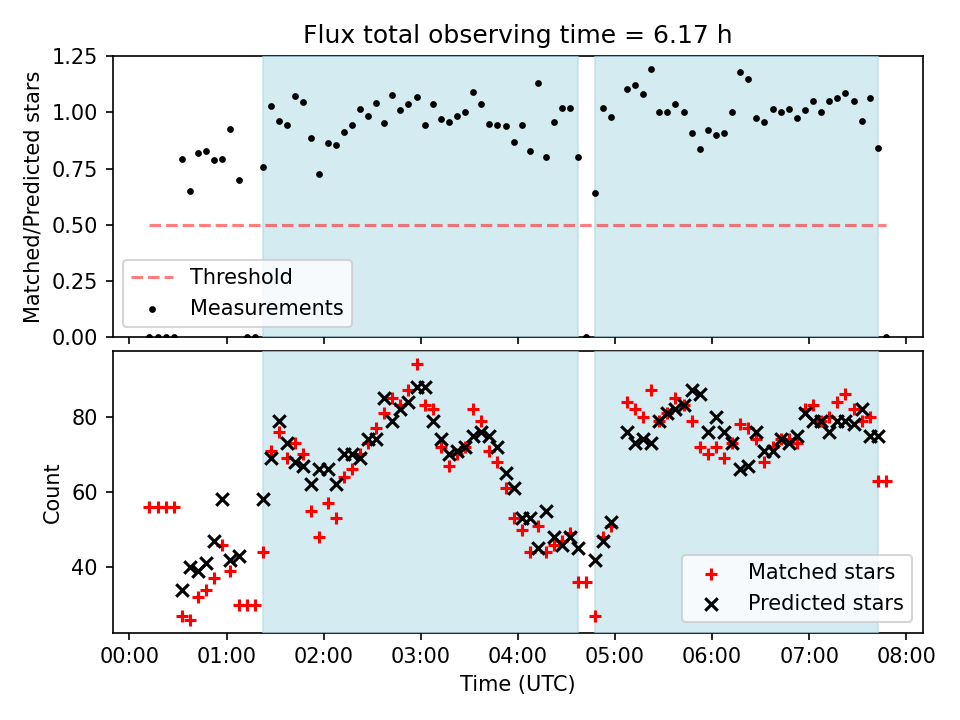 Flux total observing time = 6.17 h

Matched/Predicted stars

1.25
1.00
0.75
0.50
0.25
0.00

Threshold
Measurements

Count

80
60
40

Matched stars
Predicted stars

00:00 01:00 02:00 03:00 04:00 05:00 06:00 07:00 08:00

Time (UTC)